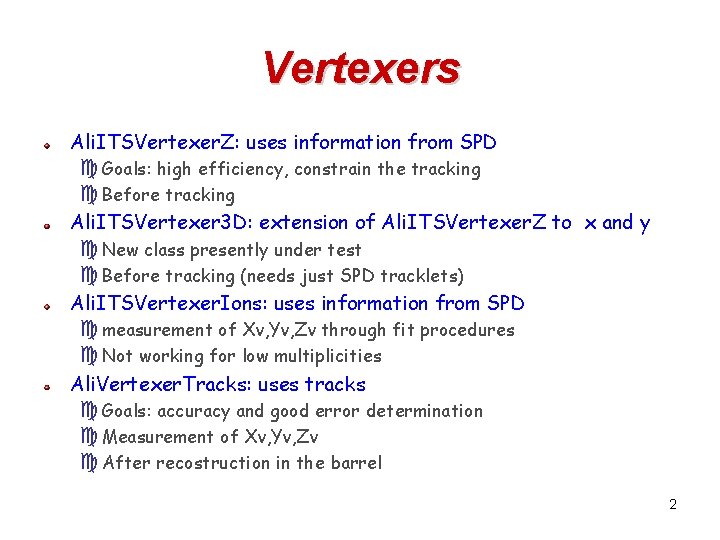 Vertexers

AliITSVertexerZ: uses information from SPD
Goals: high efficiency, constrain the tracking
Before tracking

AliITSVertexer3D: extension of AliITSVertexerZ to x and y
New class presently under test
Before tracking (needs just SPD tracklets)

AliITSVertexerIons: uses information from SPD
measurement of Xv,Yv,Zv through fit procedures
Not working for low multiplicities

AliVertexerTracks: uses tracks
Goals: accuracy and good error determination
Measurement of Xv,Yv,Zv
After recostruction in the barrel

2